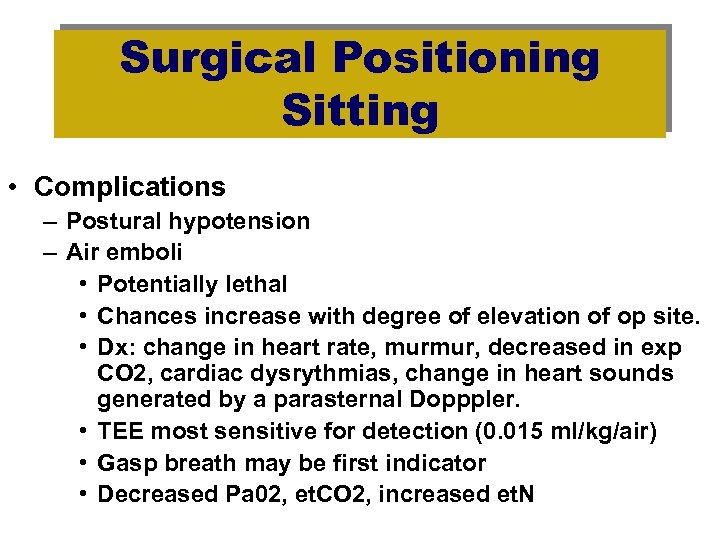 Surgical Positioning
Sitting

• Complications
– Postural hypotension
– Air emboli
• Potentially lethal
• Chances increase with degree of elevation of op site.
• Dx: change in heart rate, murmur, decreased in exp CO2, cardiac dysrythmias, change in heart sounds generated by a parasternal Dopppler.
• TEE most sensitive for detection (0.015 ml/kg/air)
• Gasp breath may be first indicator
• Decreased Pa02, etCO2, increased etN